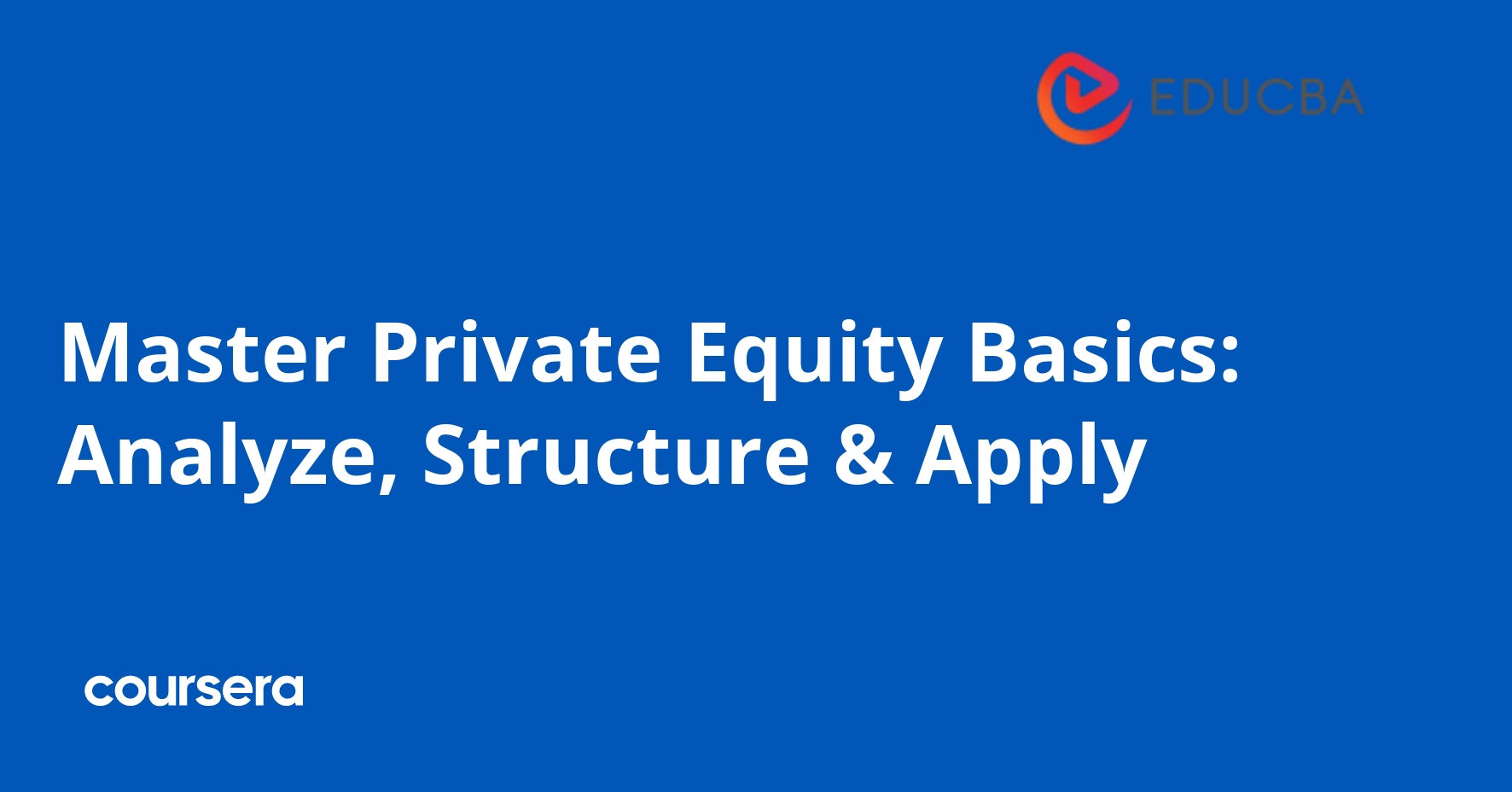 EDUCBA

Master Private Equity Basics: Analyze, Structure & Apply

coursera